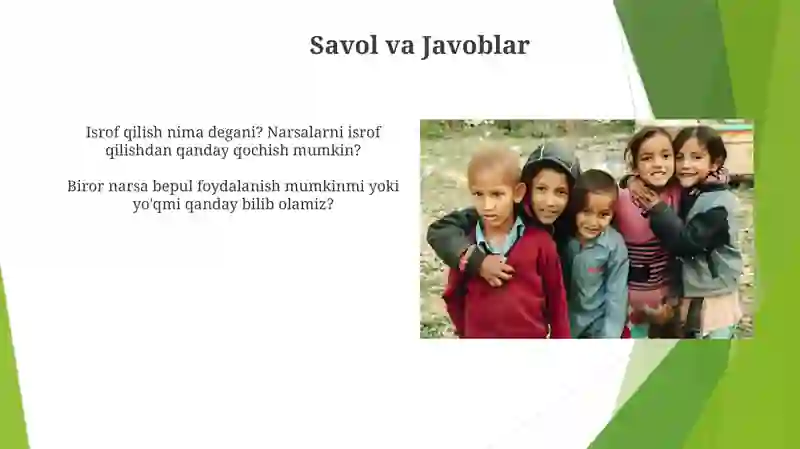 Savol va Javoblar

Isrof qilish nima degani? Narsalarni isrof qilishdan qanday qochish mumkin?

Biror narsa bepul foydalanish mumkinmi yoki yo'qmi qanday bilib olamiz?